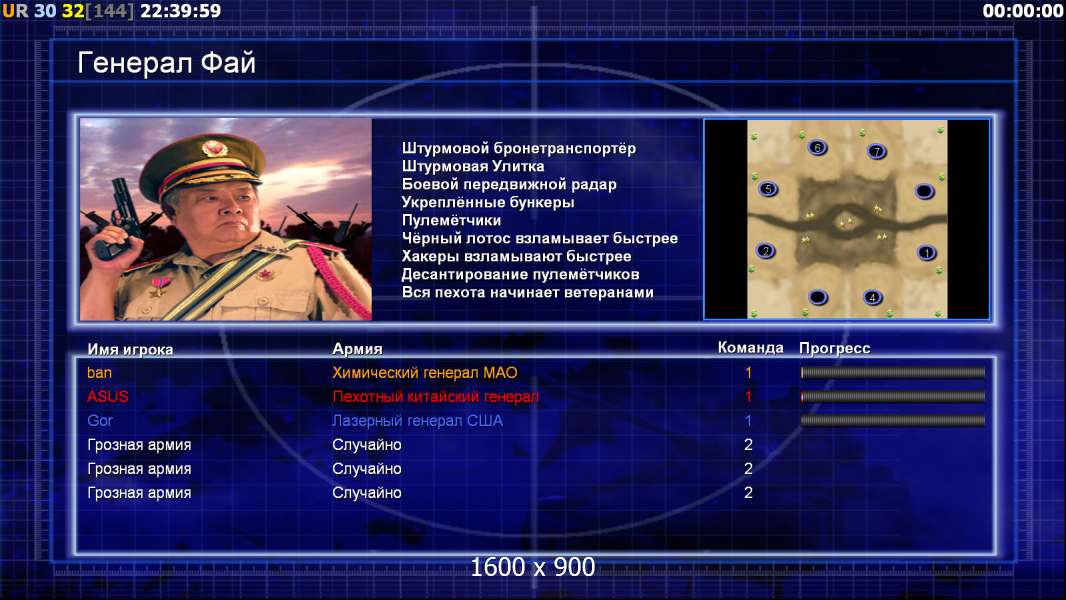 UR 30 32[144] 22:39:59

00:00:00

Генерал Фай

Штурмовой бронетранспортёр
Штурмовая Улитка
Боевой передвижной радар
Укреплённые бункеры
Пулемётчики
Чёрный лотос взламывает быстрее
Хакеры взламывают быстрее
Десантирование пулемётчиков
Вся пехота начинает ветеранами

6 7 5 2 1 4

| Имя игрока | Армия | Команда | Прогресс |
|---|---|---|---|
| ban | Химический генерал МАО | 1 | |
| ASUS | Пехотный китайский генерал | 1 | |
| Gor | Лазерный генерал США | 1 | |
| Грозная армия | Случайно | 2 | |
| Грозная армия | Случайно | 2 | |
| Грозная армия | Случайно | 2 | |

1600 x 900